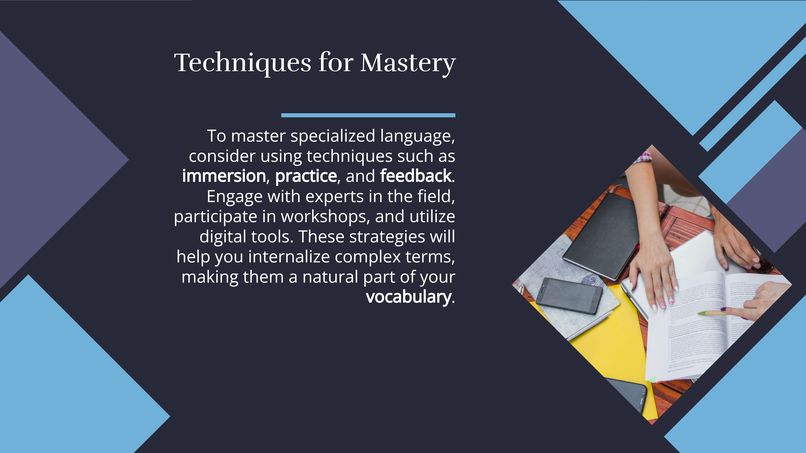 Techniques for Mastery

To master specialized language, consider using techniques such as immersion, practice, and feedback. Engage with experts in the field, participate in workshops, and utilize digital tools. These strategies will help you internalize complex terms, making them a natural part of your vocabulary.